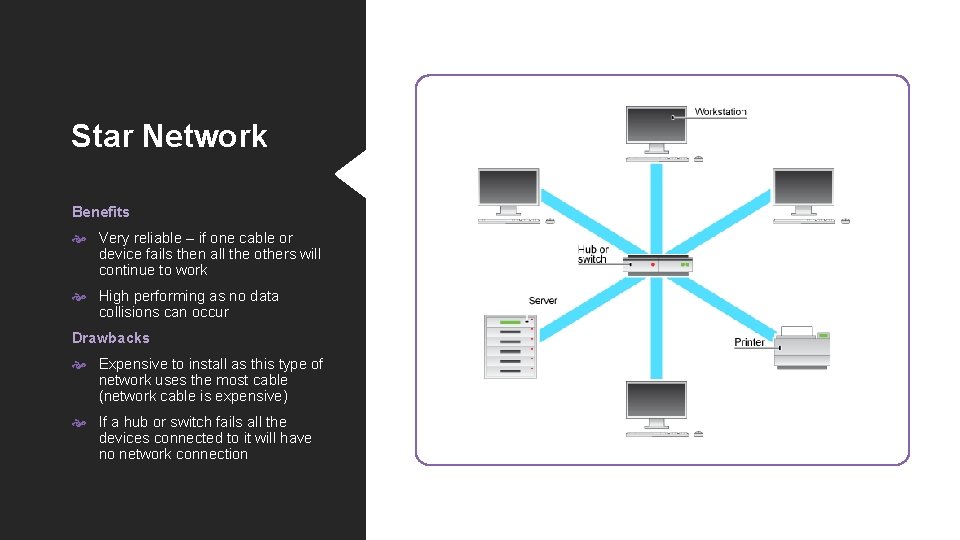 Star Network

Benefits

Very reliable – if one cable or device fails then all the others will continue to work

High performing as no data collisions can occur

Drawbacks

Expensive to install as this type of network uses the most cable (network cable is expensive)

If a hub or switch fails all the devices connected to it will have no network connection

Workstation

Hub or switch

Server

Printer